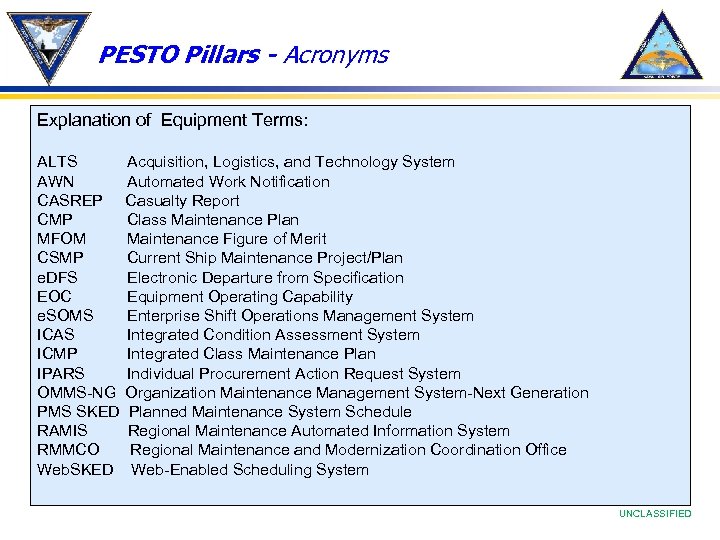 PESTO Pillars - Acronyms

Explanation of Equipment Terms:

ALTS Acquisition, Logistics, and Technology System
AWN Automated Work Notification
CASREP Casualty Report
CMP Class Maintenance Plan
MFOM Maintenance Figure of Merit
CSMP Current Ship Maintenance Project/Plan
eDFS Electronic Departure from Specification
EOC Equipment Operating Capability
eSOMS Enterprise Shift Operations Management System
ICAS Integrated Condition Assessment System
ICMP Integrated Class Maintenance Plan
IPARS Individual Procurement Action Request System
OMMS-NG Organization Maintenance Management System-Next Generation
PMS SKED Planned Maintenance System Schedule
RAMIS Regional Maintenance Automated Information System
RMMCO Regional Maintenance and Modernization Coordination Office
WebSKED Web-Enabled Scheduling System

UNCLASSIFIED